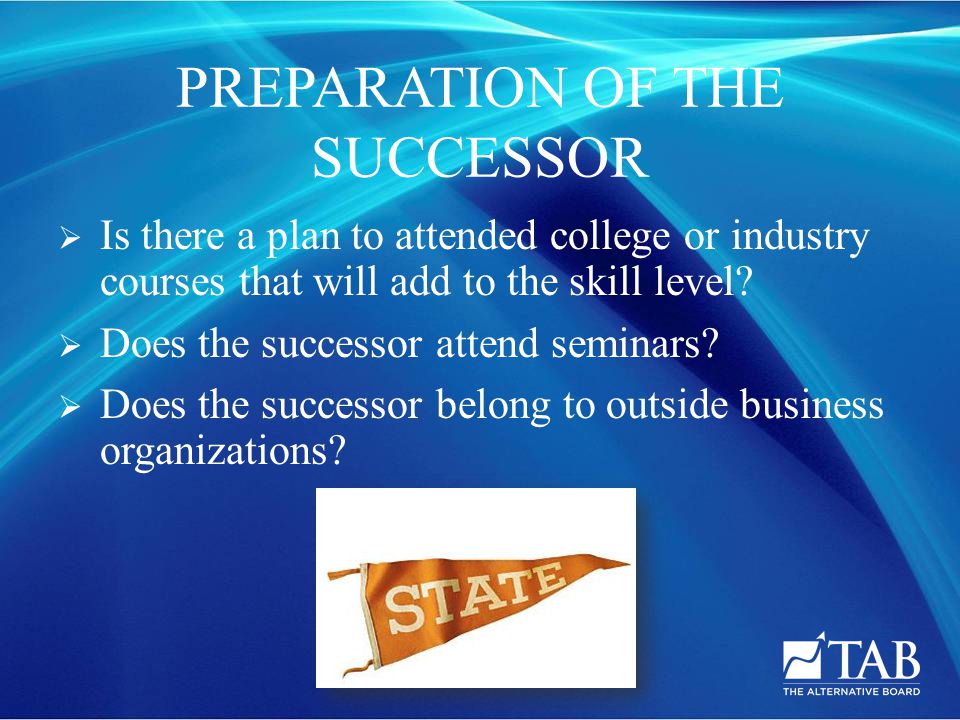 PREPARATION OF THE SUCCESSOR

➢ Is there a plan to attended college or industry courses that will add to the skill level?

➢ Does the successor attend seminars?

➢ Does the successor belong to outside business organizations?

STATE

TAB
THE ALTERNATIVE BOARD